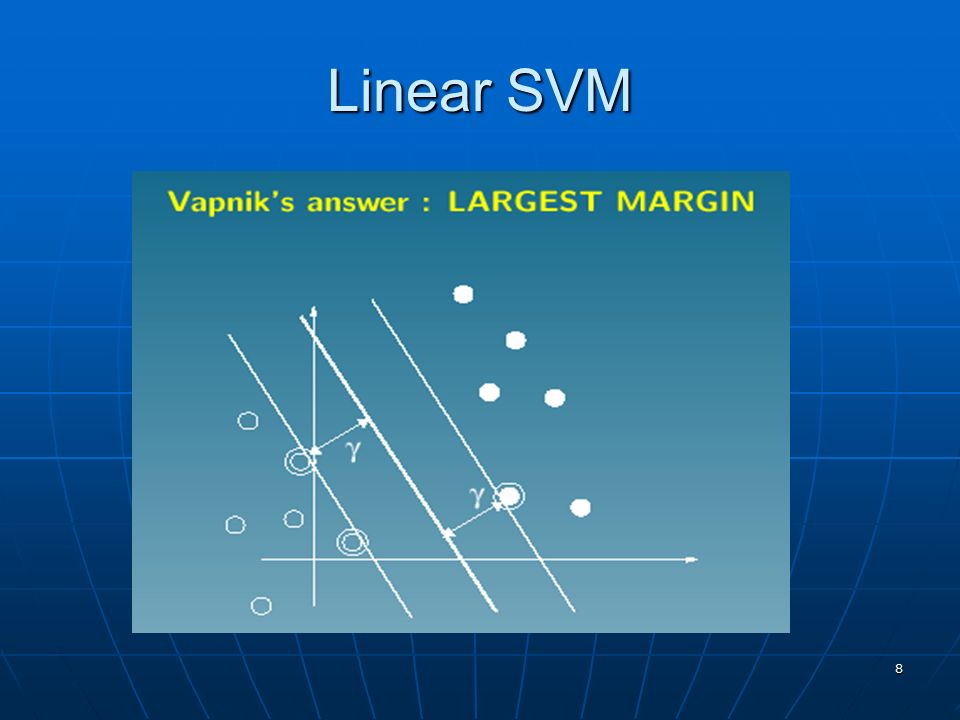 Linear SVM

Vapnik's answer : LARGEST MARGIN

$\gamma$

$\gamma$

8